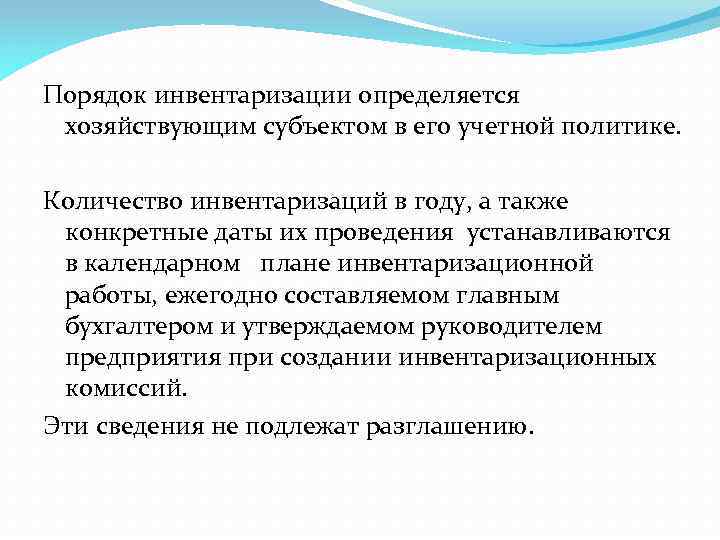 Порядок инвентаризации определяется хозяйствующим субъектом в его учетной политике.

Количество инвентаризаций в году, а также конкретные даты их проведения устанавливаются в календарном плане инвентаризационной работы, ежегодно составляемом главным бухгалтером и утверждаемом руководителем предприятия при создании инвентаризационных комиссий.

Эти сведения не подлежат разглашению.